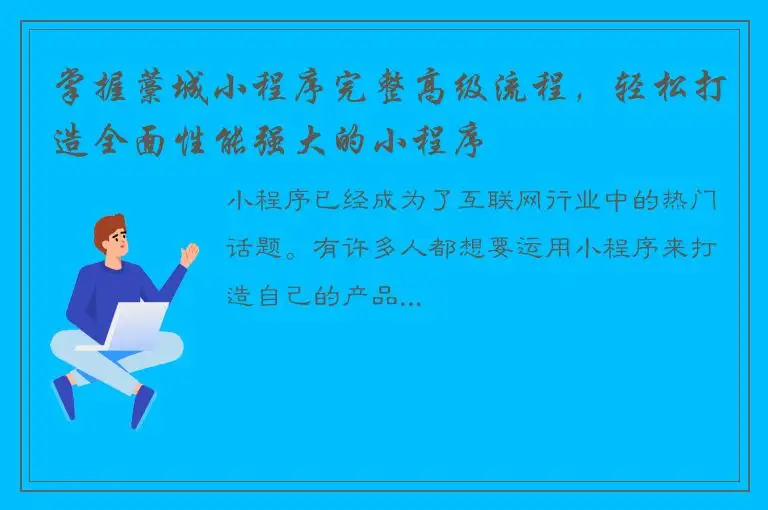 掌握藁城小程序完整高级流程，轻松打造全面性能强大的小程序

小程序已经成为了互联网行业中的热门话题。有许多人都想要运用小程序来打造自己的产品...